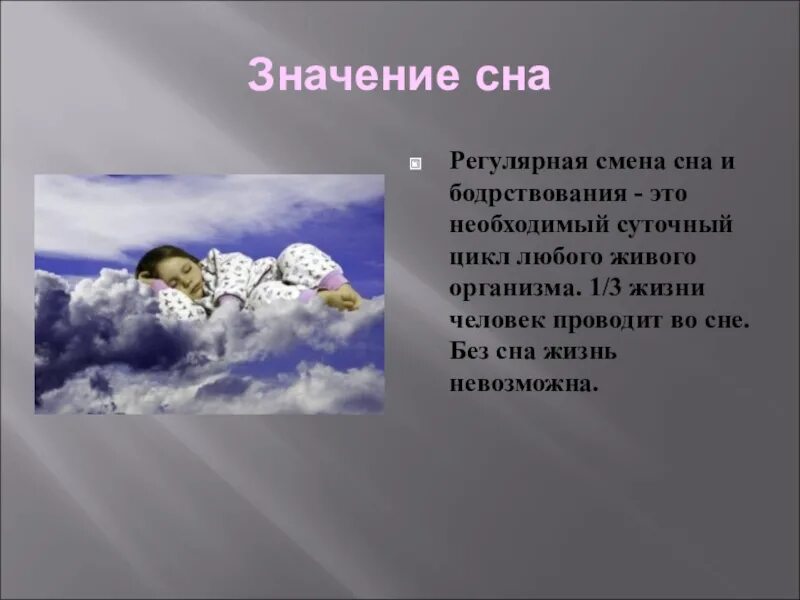 Значение сна

Регулярная смена сна и бодрствования - это необходимый суточный цикл любого живого организма. 1/3 жизни человек проводит во сне. Без сна жизнь невозможна.